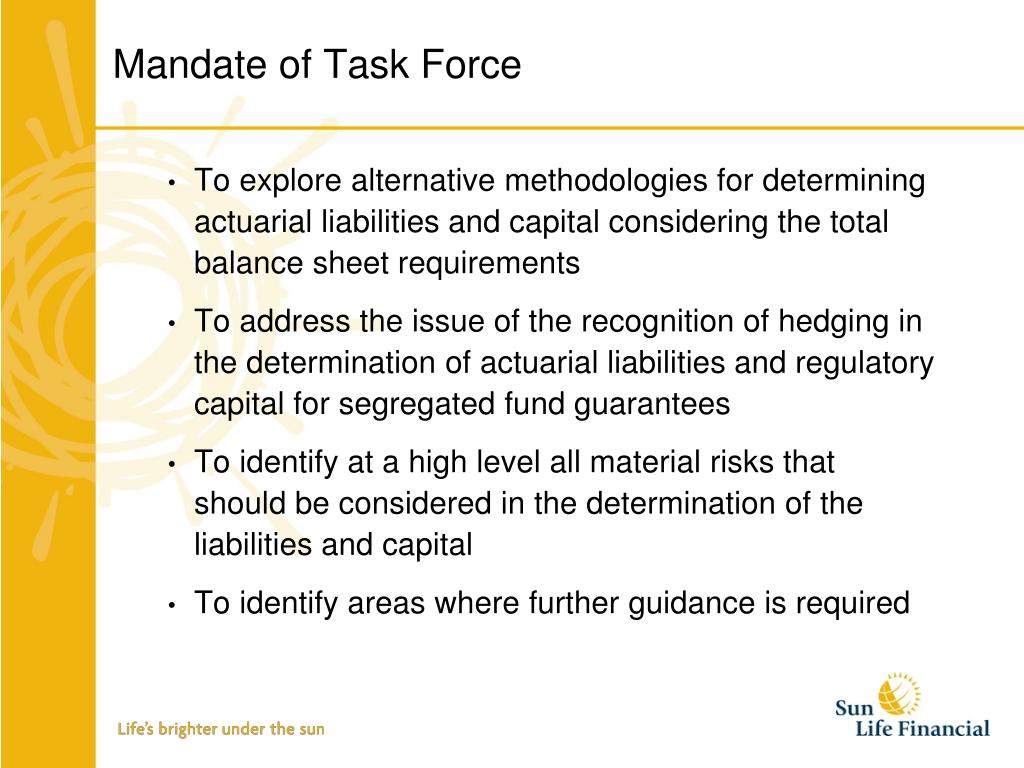 Mandate of Task Force

• To explore alternative methodologies for determining actuarial liabilities and capital considering the total balance sheet requirements

• To address the issue of the recognition of hedging in the determination of actuarial liabilities and regulatory capital for segregated fund guarantees

• To identify at a high level all material risks that should be considered in the determination of the liabilities and capital

• To identify areas where further guidance is required

Life's brighter under the sun

Sun Life Financial